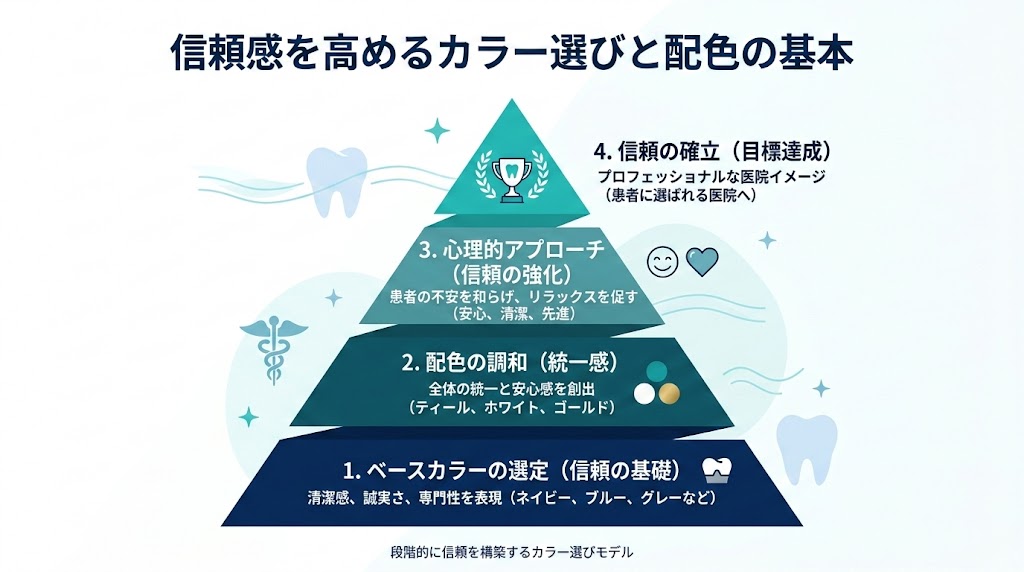 信頼感を高めるカラー選びと配色の基本

4. 信頼の確立（目標達成）
プロフェッショナルな医院イメージ
（患者に選ばれる医院へ）

3. 心理的アプローチ
（信頼の強化）
患者の不安を和らげ、リラックスを促す
（安心、清潔、先進）

2. 配色の調和（統一感）
全体の統一と安心感を創出
（ティール、ホワイト、ゴールド）

1. ベースカラーの選定（信頼の基礎）
清潔感、誠実さ、専門性を表現（ネイビー、ブルー、グレーなど）

段階的に信頼を構築するカラー選びモデル